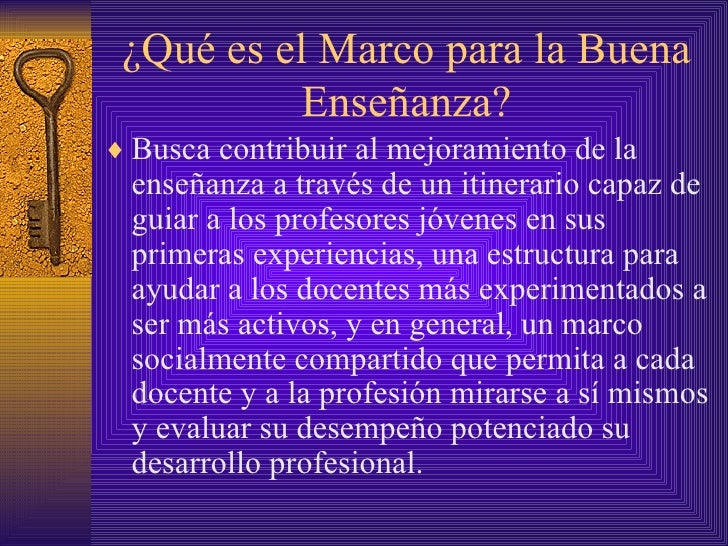 ¿Qué es el Marco para la Buena Enseñanza?

♦ Busca contribuir al mejoramiento de la enseñanza a través de un itinerario capaz de guiar a los profesores jóvenes en sus primeras experiencias, una estructura para ayudar a los docentes más experimentados a ser más activos, y en general, un marco socialmente compartido que permita a cada docente y a la profesión mirarse a sí mismos y evaluar su desempeño potenciado su desarrollo profesional.